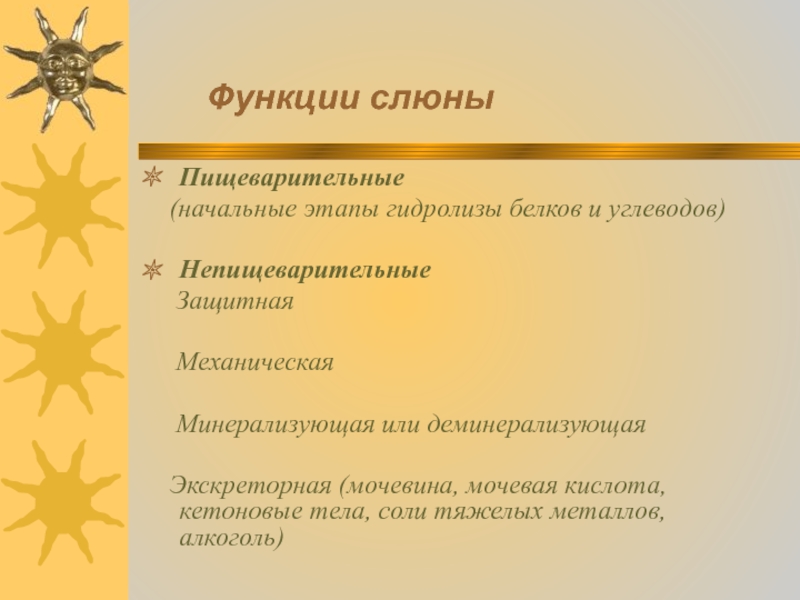 Функции слюны

Пищеварительные
(начальные этапы гидролизы белков и углеводов)

Непищеварительные
Защитная

Механическая

Минерализующая или деминерализующая

Экскреторная (мочевина, мочевая кислота, кетоновые тела, соли тяжелых металлов, алкоголь)